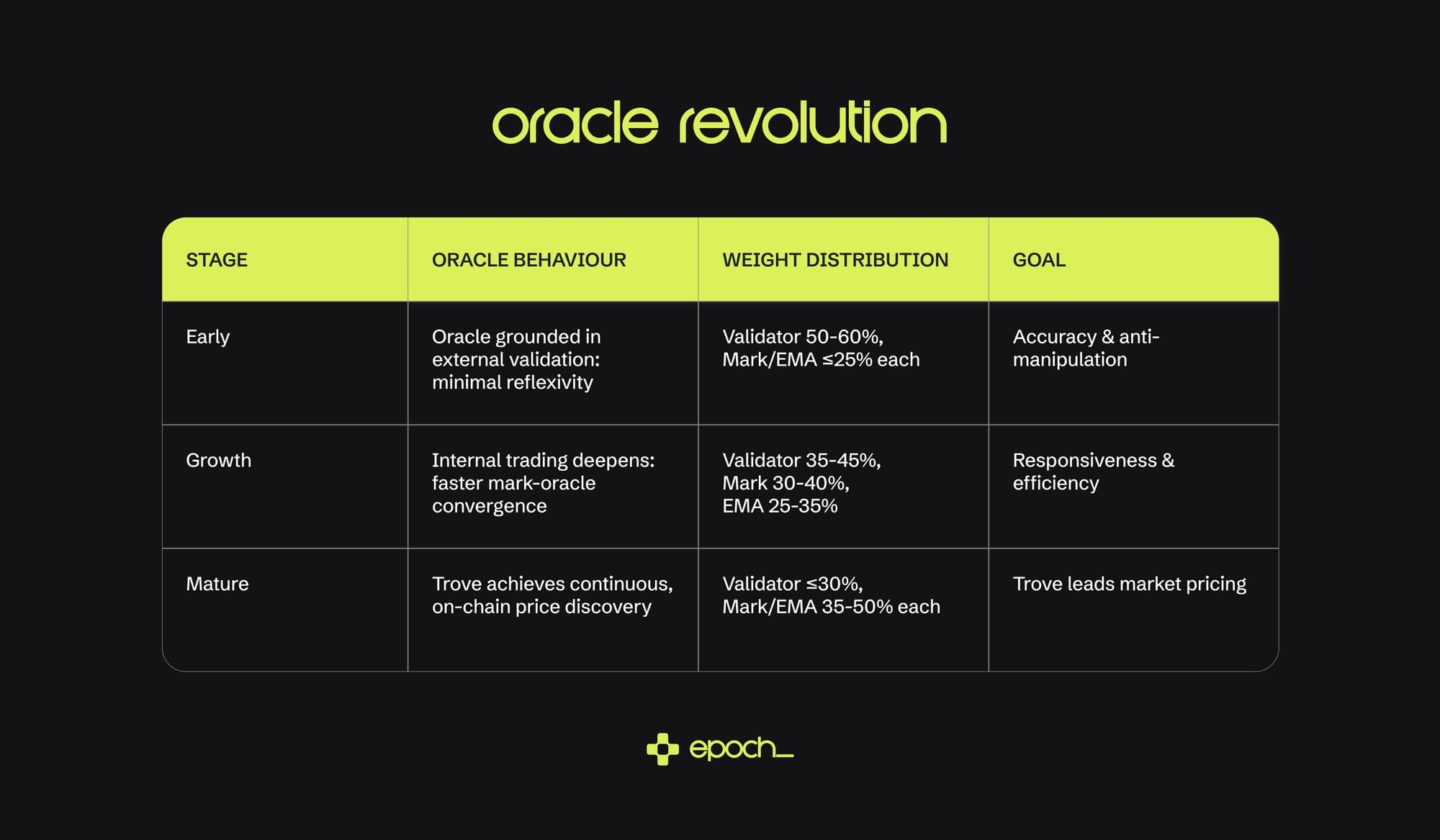 oracle revolution

| STAGE | ORACLE BEHAVIOUR | WEIGHT DISTRIBUTION | GOAL |
|---|---|---|---|
| Early | Oracle grounded in external validation: minimal reflexivity | Validator 50-60%, Mark/EMA ≤25% each | Accuracy & anti-manipulation |
| Growth | Internal trading deepens: faster mark-oracle convergence | Validator 35-45%, Mark 30-40%, EMA 25-35% | Responsiveness & efficiency |
| Mature | Trove achieves continuous, on-chain price discovery | Validator ≤30%, Mark/EMA 35-50% each | Trove leads market pricing |

epoch_